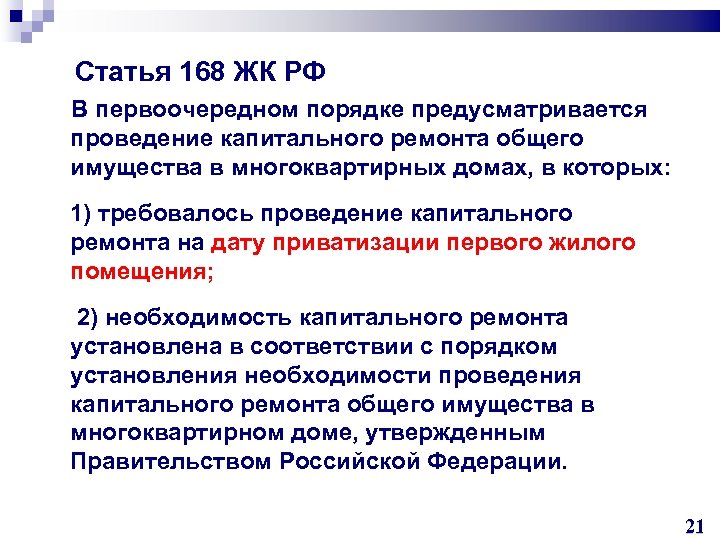 Статья 168 ЖК РФ

В первоочередном порядке предусматривается проведение капитального ремонта общего имущества в многоквартирных домах, в которых:

1) требовалось проведение капитального ремонта на дату приватизации первого жилого помещения;

2) необходимость капитального ремонта установлена в соответствии с порядком установления необходимости проведения капитального ремонта общего имущества в многоквартирном доме, утвержденным Правительством Российской Федерации.

21